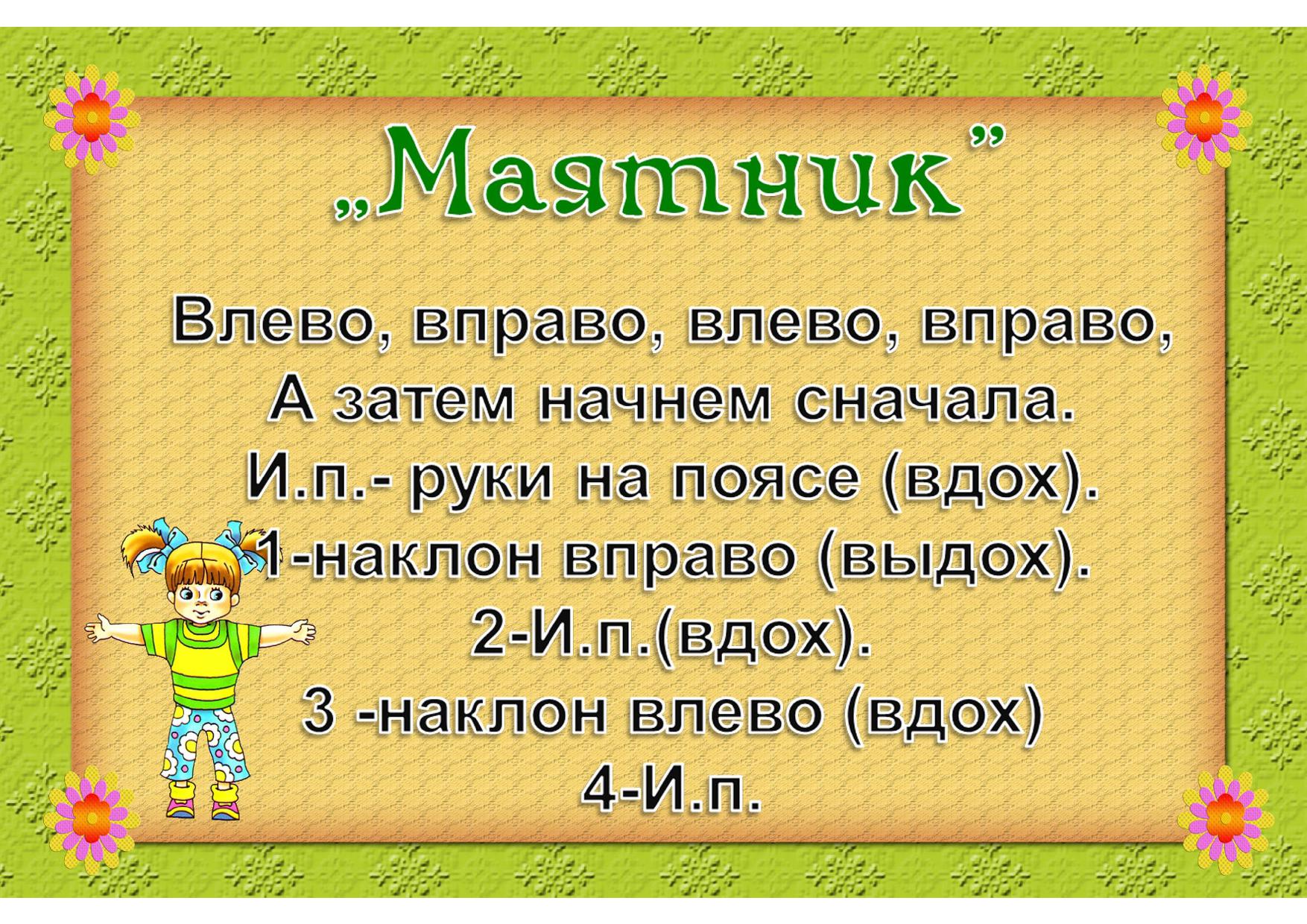 „Маятник”

Влево, вправо, влево, вправо,
А затем начнем сначала.
И.п.- руки на поясе (вдох).
1-наклон вправо (выдох).
2-И.п.(вдох).
3 -наклон влево (вдох)
4-И.п.